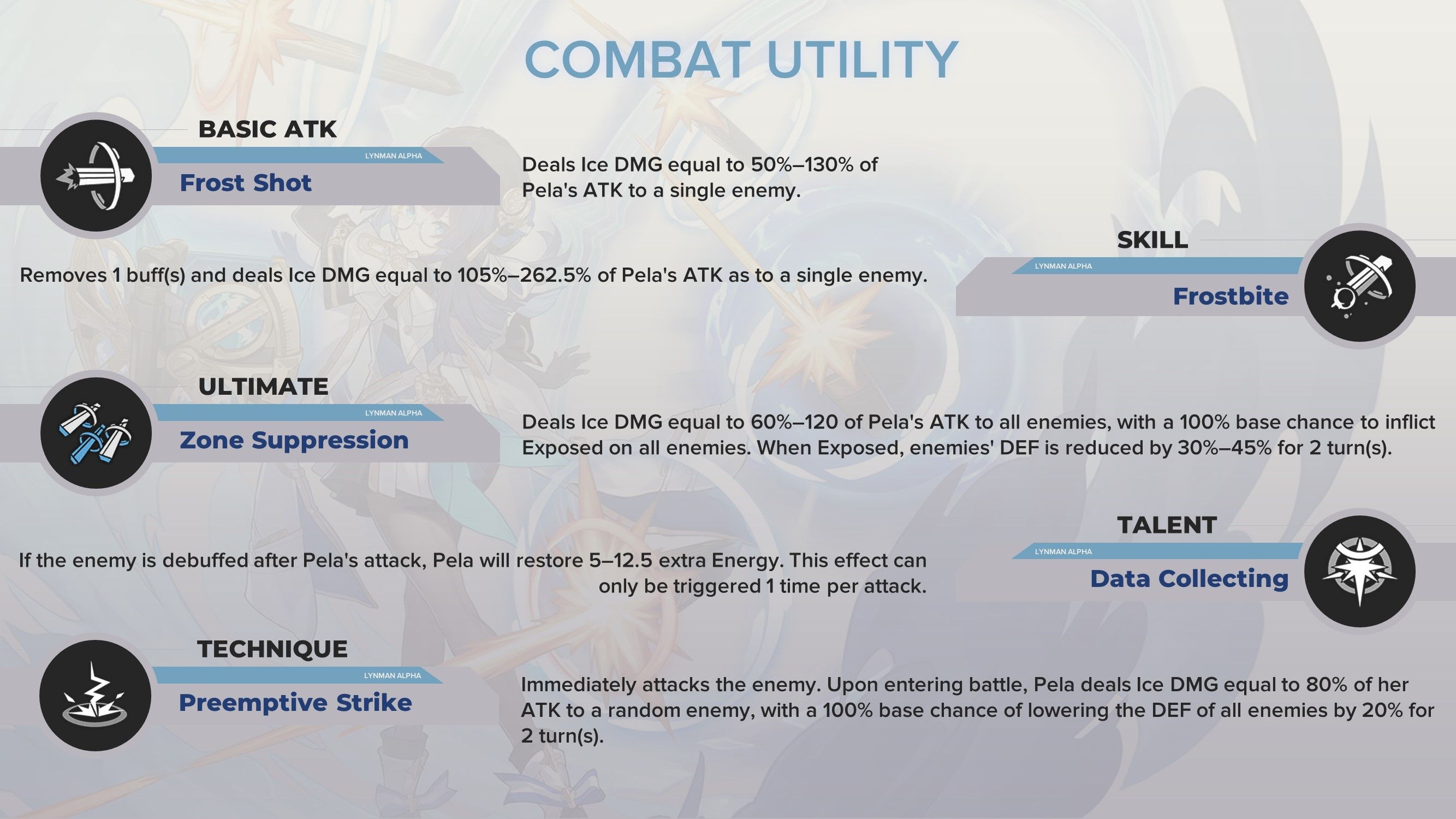 COMBAT UTILITY

BASIC ATK

LYNMAN ALPHA

Frost Shot

Deals Ice DMG equal to 50%–130% of Pela's ATK to a single enemy.

SKILL

LYNMAN ALPHA

Frostbite

Removes 1 buff(s) and deals Ice DMG equal to 105%–262.5% of Pela's ATK as to a single enemy.

ULTIMATE

LYNMAN ALPHA

Zone Suppression

Deals Ice DMG equal to 60%–120 of Pela's ATK to all enemies, with a 100% base chance to inflict Exposed on all enemies. When Exposed, enemies' DEF is reduced by 30%–45% for 2 turn(s).

TALENT

LYNMAN ALPHA

Data Collecting

If the enemy is debuffed after Pela's attack, Pela will restore 5–12.5 extra Energy. This effect can only be triggered 1 time per attack.

TECHNIQUE

LYNMAN ALPHA

Preemptive Strike

Immediately attacks the enemy. Upon entering battle, Pela deals Ice DMG equal to 80% of her ATK to a random enemy, with a 100% base chance of lowering the DEF of all enemies by 20% for 2 turn(s).